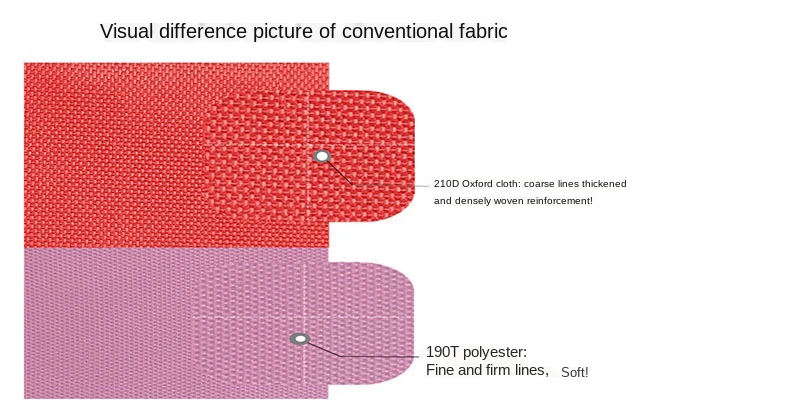 Visual difference picture of conventional fabric

210D Oxford cloth: coarse lines thickened and densely woven reinforcement!

190T polyester:
Fine and firm lines, Soft!